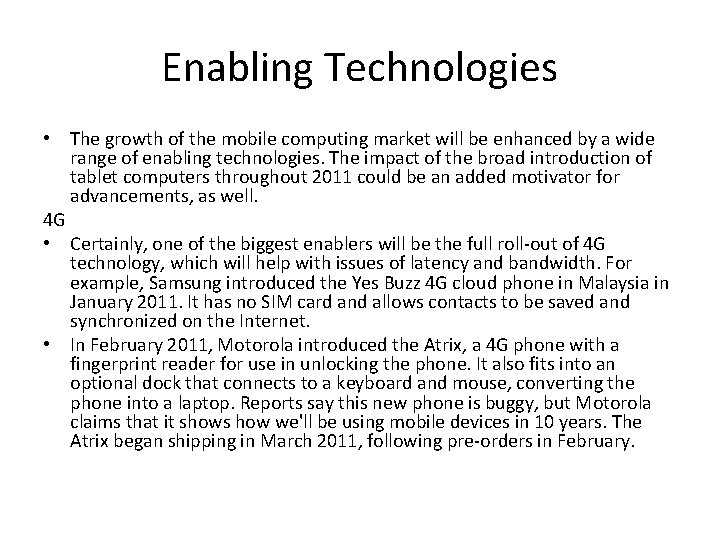 Enabling Technologies

• The growth of the mobile computing market will be enhanced by a wide range of enabling technologies. The impact of the broad introduction of tablet computers throughout 2011 could be an added motivator for advancements, as well.

4G

• Certainly, one of the biggest enablers will be the full roll-out of 4G technology, which will help with issues of latency and bandwidth. For example, Samsung introduced the Yes Buzz 4G cloud phone in Malaysia in January 2011. It has no SIM card and allows contacts to be saved and synchronized on the Internet.

• In February 2011, Motorola introduced the Atrix, a 4G phone with a fingerprint reader for use in unlocking the phone. It also fits into an optional dock that connects to a keyboard and mouse, converting the phone into a laptop. Reports say this new phone is buggy, but Motorola claims that it shows how we'll be using mobile devices in 10 years. The Atrix began shipping in March 2011, following pre-orders in February.